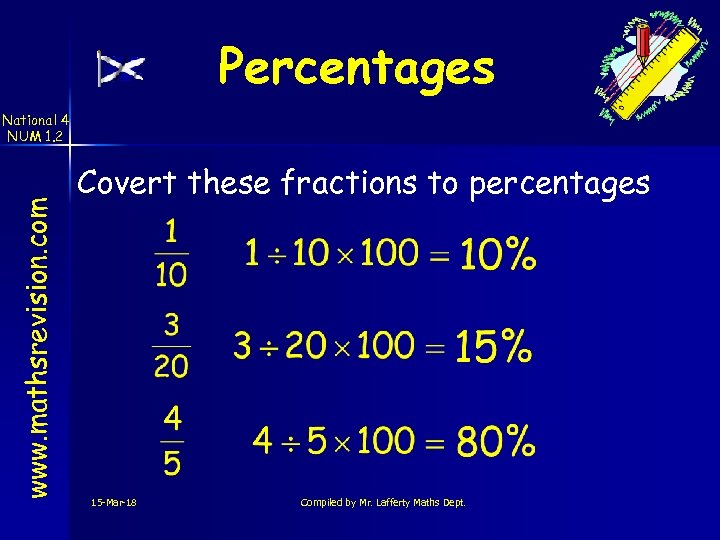 Percentages

National 4
NUM 1.2

www.mathsrevision.com

Covert these fractions to percentages

$\frac{1}{10}$ $1 \div 10 \times 100 = 10\%$

$\frac{3}{20}$ $3 \div 20 \times 100 = 15\%$

$\frac{4}{5}$ $4 \div 5 \times 100 = 80\%$

15-Mar-18

Compiled by Mr. Lafferty Maths Dept.